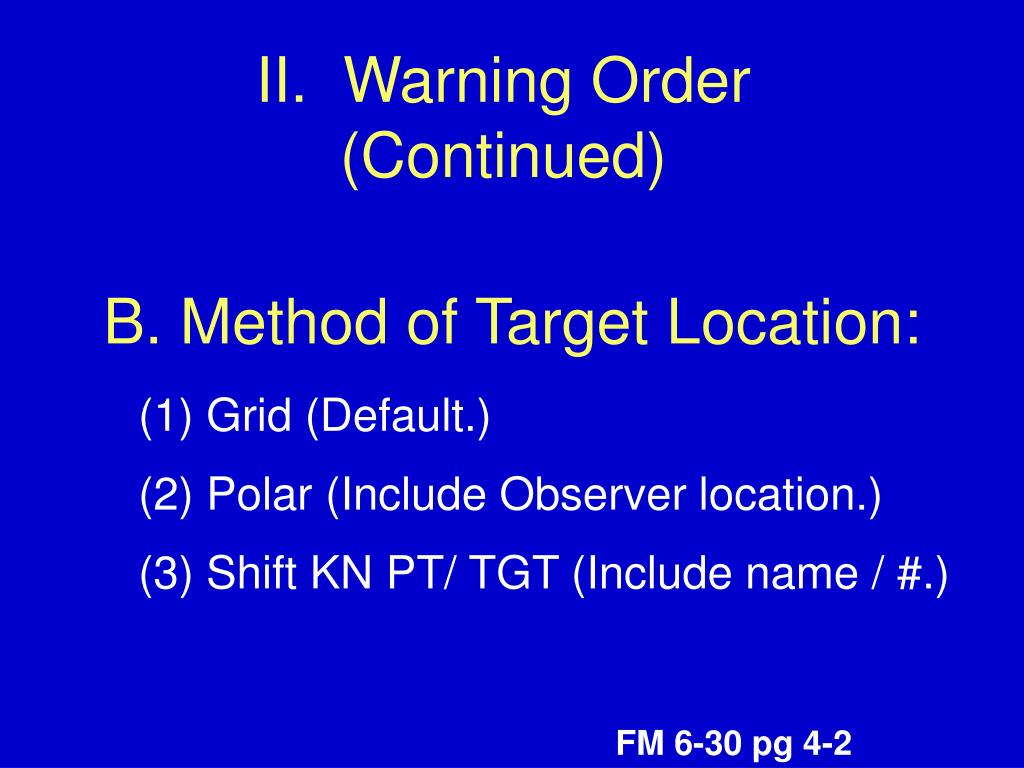 II. Warning Order (Continued)

B. Method of Target Location:

(1) Grid (Default.)

(2) Polar (Include Observer location.)

(3) Shift KN PT/ TGT (Include name / #.)

FM 6-30 pg 4-2